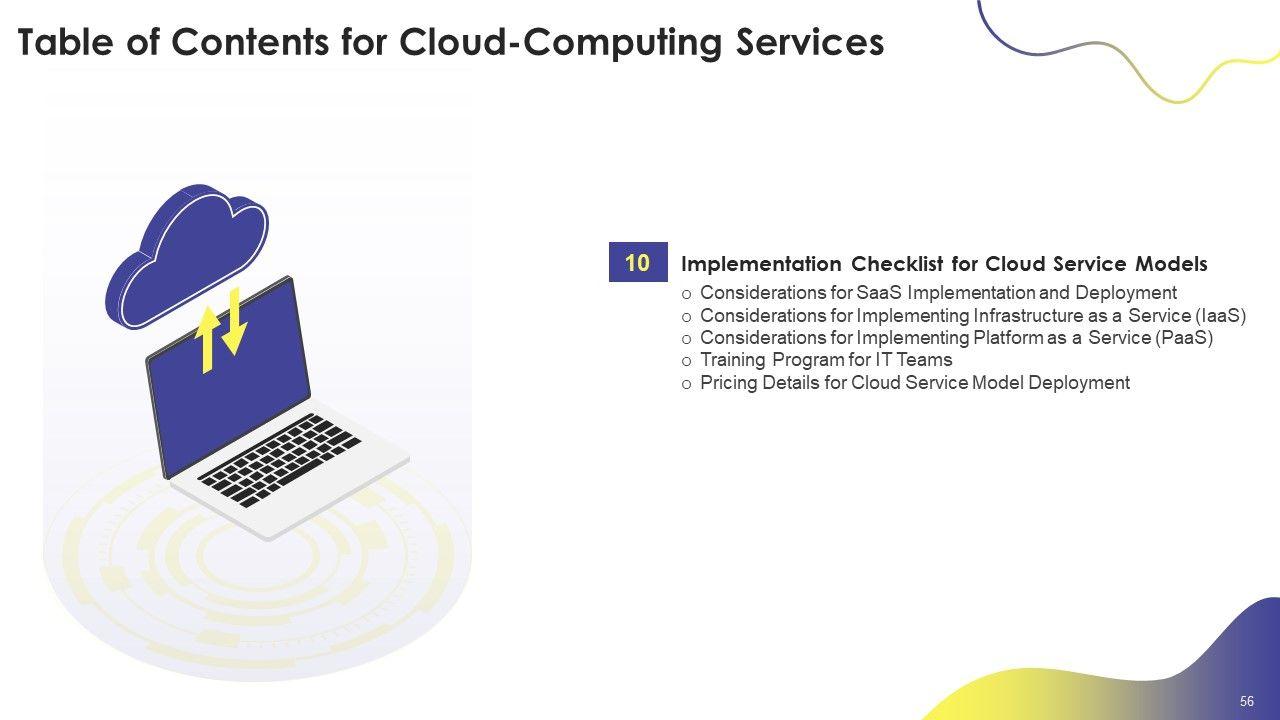 Table of Contents for Cloud-Computing Services

10 Implementation Checklist for Cloud Service Models

o Considerations for SaaS Implementation and Deployment
o Considerations for Implementing Infrastructure as a Service (IaaS)
o Considerations for Implementing Platform as a Service (PaaS)
o Training Program for IT Teams
o Pricing Details for Cloud Service Model Deployment

56